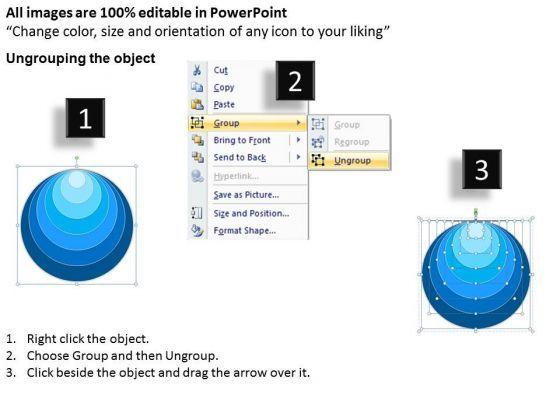 All images are 100% editable in PowerPoint
“Change color, size and orientation of any icon to your liking”

Ungrouping the object

1

2

Cut
Copy
Paste
Group
Bring to Front
Send to Back
Hyperlink...
Save as Picture...
Size and Position...
Format Shape...

Group
Regroup
Ungroup

3

1. Right click the object.
2. Choose Group and then Ungroup.
3. Click beside the object and drag the arrow over it.